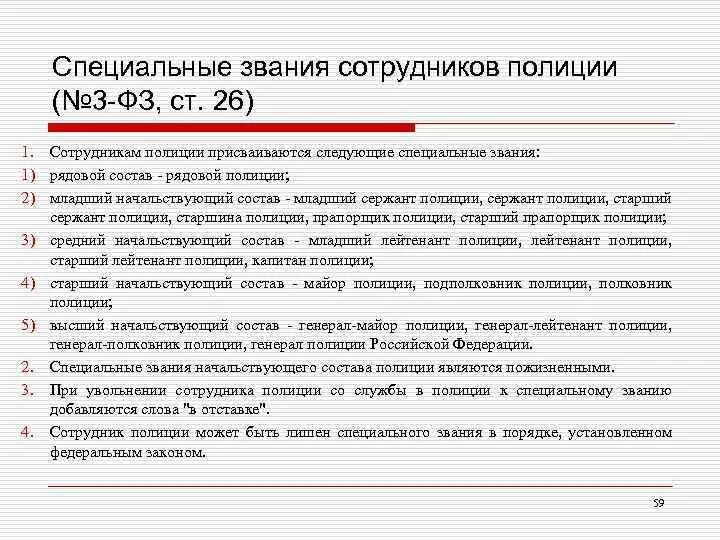 Специальные звания сотрудников полиции (№3-ФЗ, ст. 26)

1. Сотрудникам полиции присваиваются следующие специальные звания:
1) рядовой состав - рядовой полиции;
2) младший начальствующий состав - младший сержант полиции, сержант полиции, старший сержант полиции, старшина полиции, прапорщик полиции, старший прапорщик полиции;
3) средний начальствующий состав - младший лейтенант полиции, лейтенант полиции, старший лейтенант полиции, капитан полиции;
4) старший начальствующий состав - майор полиции, подполковник полиции, полковник полиции;
5) высший начальствующий состав - генерал-майор полиции, генерал-лейтенант полиции, генерал-полковник полиции, генерал полиции Российской Федерации.
2. Специальные звания начальствующего состава полиции являются пожизненными.
3. При увольнении сотрудника полиции со службы в полиции к специальному званию добавляются слова "в отставке".
4. Сотрудник полиции может быть лишен специального звания в порядке, установленном федеральным законом.

59